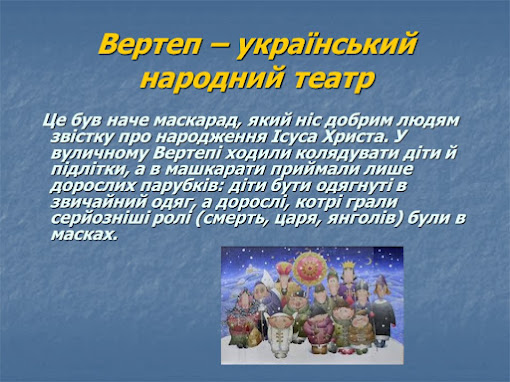 Вертеп – український народний театр

Це був наче маскарад, який ніс добрим людям звістку про народження Ісуса Христа. У вуличному Вертепі ходили колядувати діти й підлітки, а в машкарати приймали лише дорослих парубків: діти бути одягнуті в звичайний одяг, а дорослі, котрі грали серйозніші ролі (смерть, царя, янголів) були в масках.